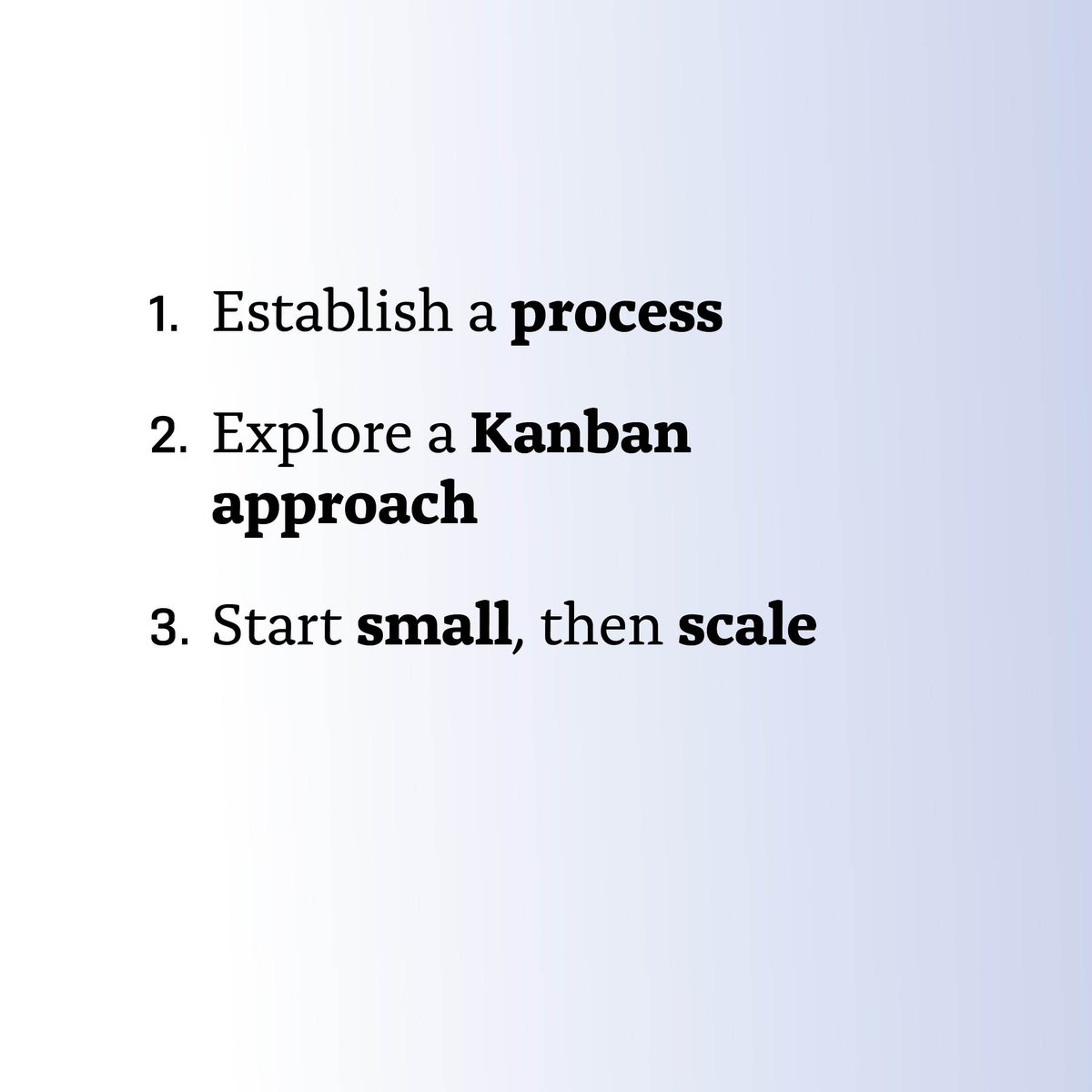 1. Establish a process

2. Explore a Kanban approach

3. Start small, then scale